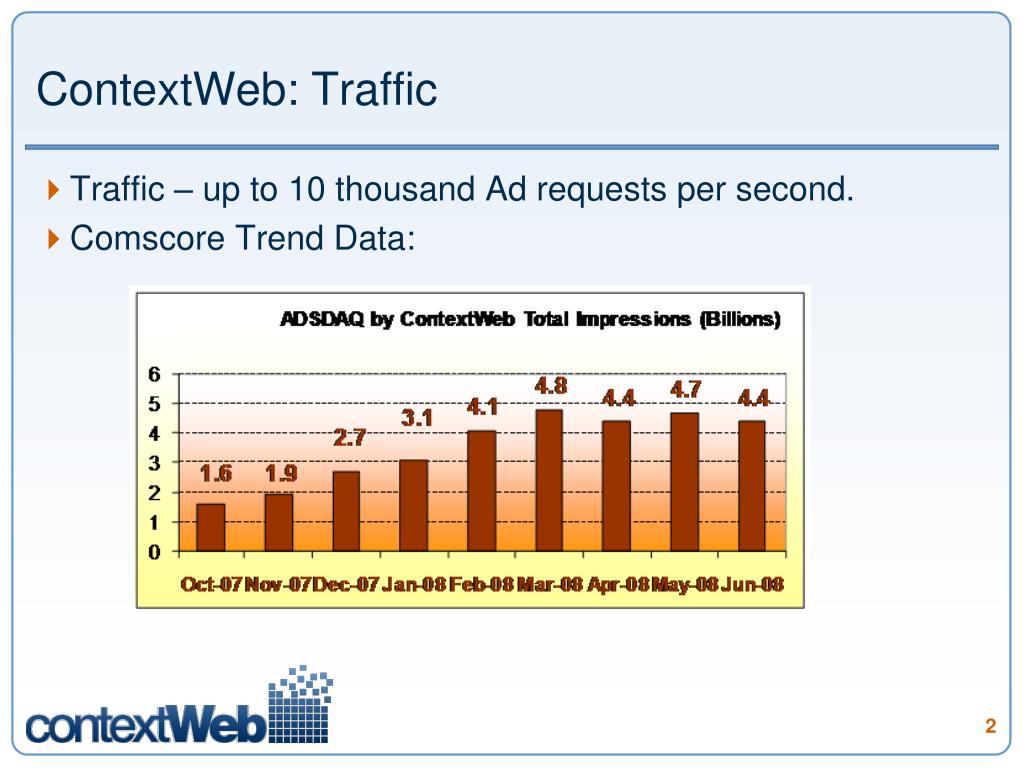 ContextWeb: Traffic

Traffic – up to 10 thousand Ad requests per second.

Comscore Trend Data:

ADSDAQ by ContextWeb Total Impressions (Billions)

6
5
4
3
2
1
0

1.6 1.9 2.7 3.1 4.1 4.8 4.4 4.7 4.4

Oct-07 Nov-07 Dec-07 Jan-08 Feb-08 Mar-08 Apr-08 May-08 Jun-08

contextWeb

2